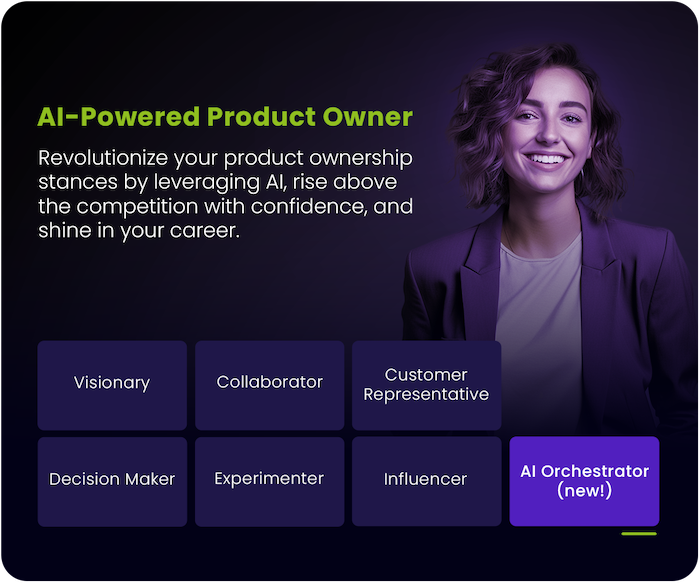 AI-Powered Product Owner

Revolutionize your product ownership stances by leveraging AI, rise above the competition with confidence, and shine in your career.

Visionary

Collaborator

Customer Representative

Decision Maker

Experimenter

Influencer

AI Orchestrator (new!)